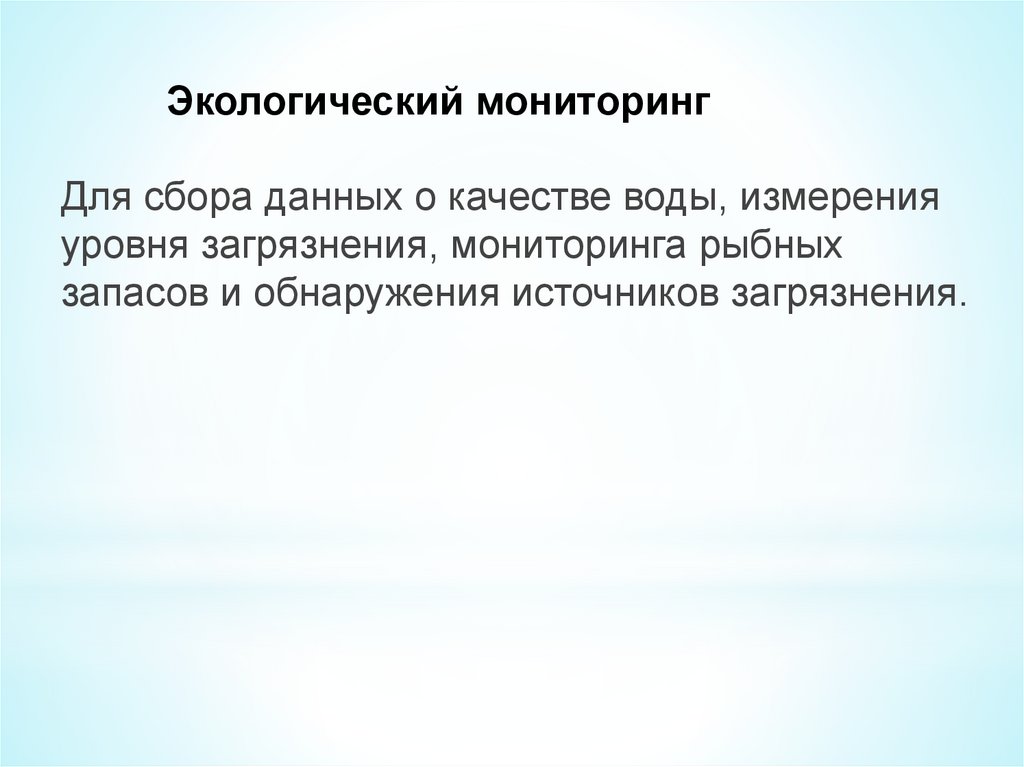 Экологический мониторинг

Для сбора данных о качестве воды, измерения уровня загрязнения, мониторинга рыбных запасов и обнаружения источников загрязнения.